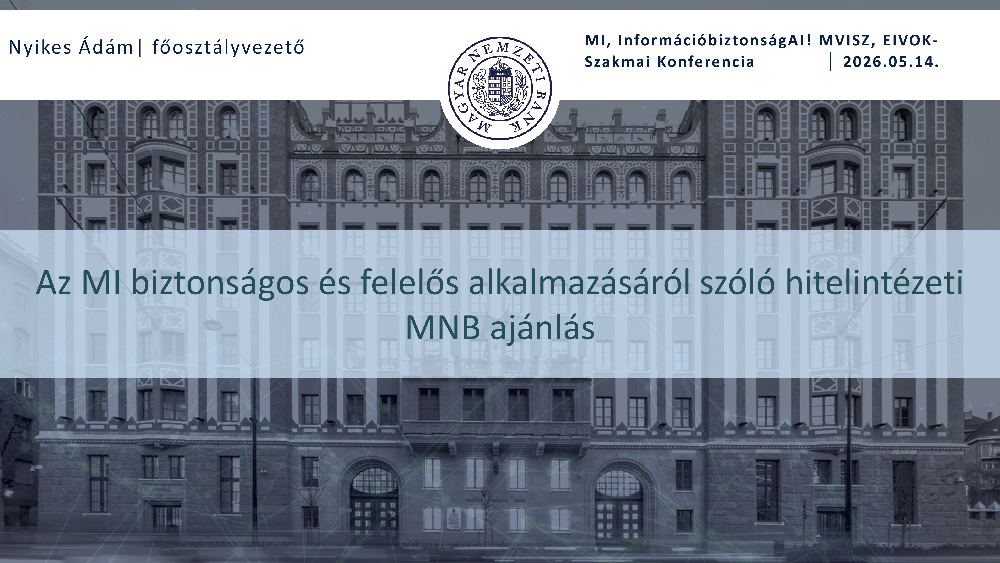 Nyikes Ádám| főosztályvezető

MAGYAR NEMZETI BANK

MI, InformációbiztonságAI! MVISZ, EIVOK-Szakmai Konferencia | 2026.05.14.

Az MI biztonságos és felelős alkalmazásáról szóló hitelintézeti MNB ajánlás